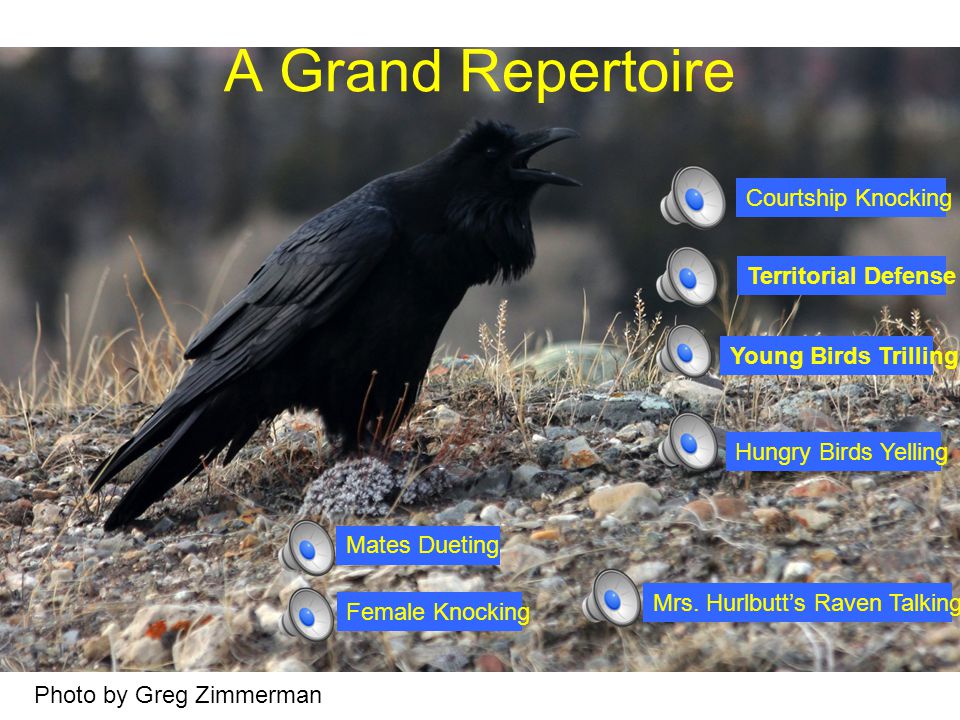 A Grand Repertoire

Courtship Knocking

Territorial Defense

Young Birds Trilling

Hungry Birds Yelling

Mates Dueting

Female Knocking

Mrs. Hurlbutt's Raven Talking

Photo by Greg Zimmerman